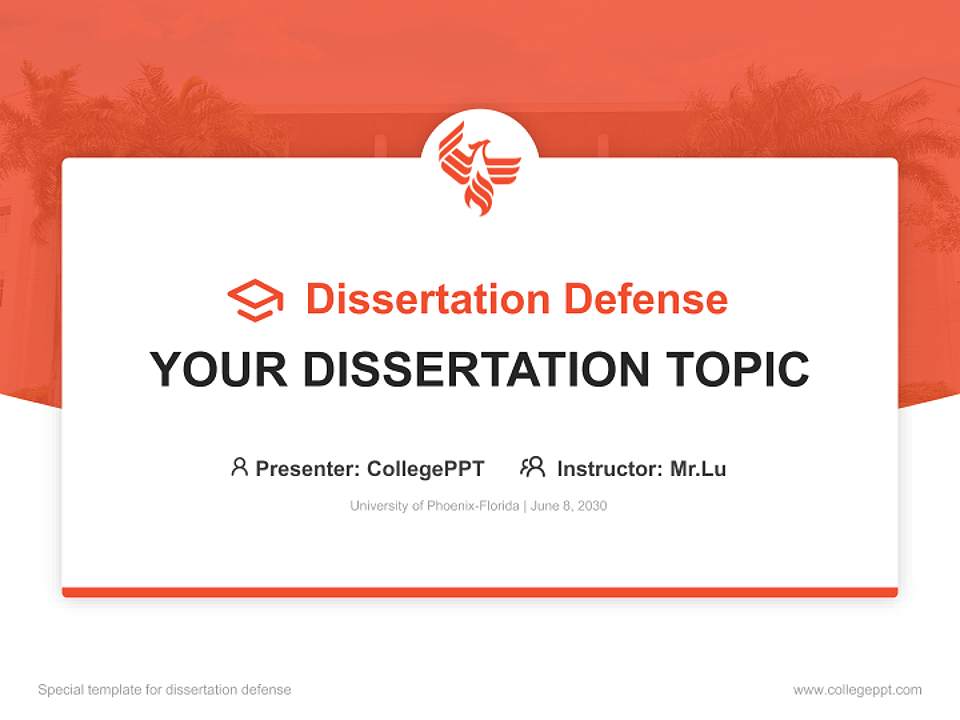 Dissertation Defense

YOUR DISSERTATION TOPIC

Presenter: CollegePPT Instructor: Mr.Lu

University of Phoenix-Florida | June 8, 2030

Special template for dissertation defense

www.collegeppt.com